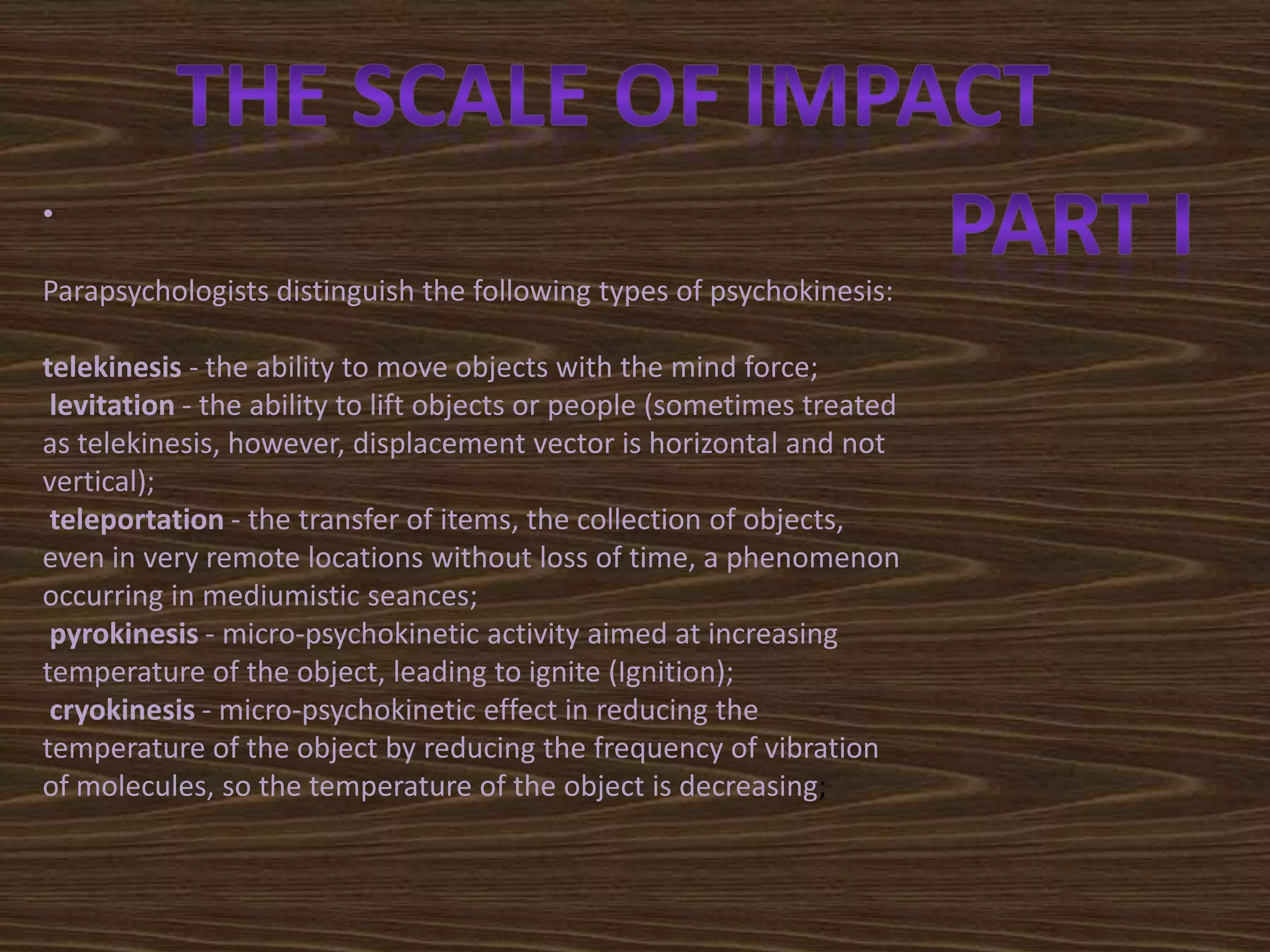 THE SCALE OF IMPACT

PART I

•

Parapsychologists distinguish the following types of psychokinesis:

telekinesis - the ability to move objects with the mind force;
levitation - the ability to lift objects or people (sometimes treated as telekinesis, however, displacement vector is horizontal and not vertical);
teleportation - the transfer of items, the collection of objects, even in very remote locations without loss of time, a phenomenon occurring in mediumistic seances;
pyrokinesis - micro-psychokinetic activity aimed at increasing temperature of the object, leading to ignite (Ignition);
cryokinesis - micro-psychokinetic effect in reducing the temperature of the object by reducing the frequency of vibration of molecules, so the temperature of the object is decreasing;